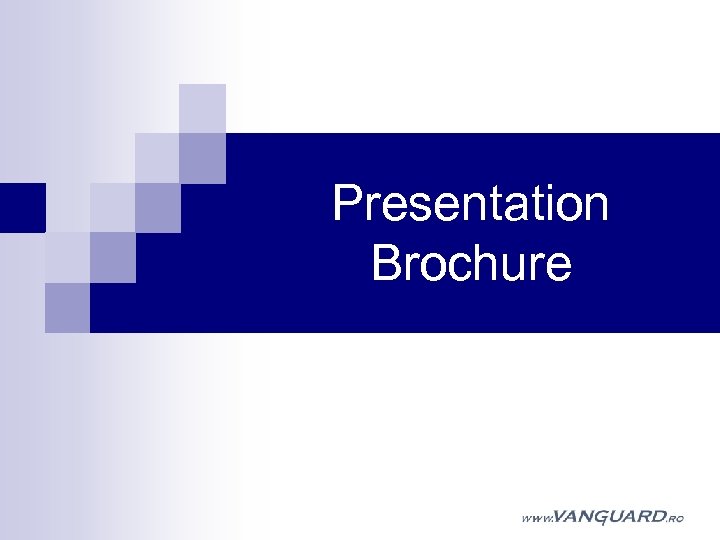 Presentation Brochure

www.VANGUARD.ro